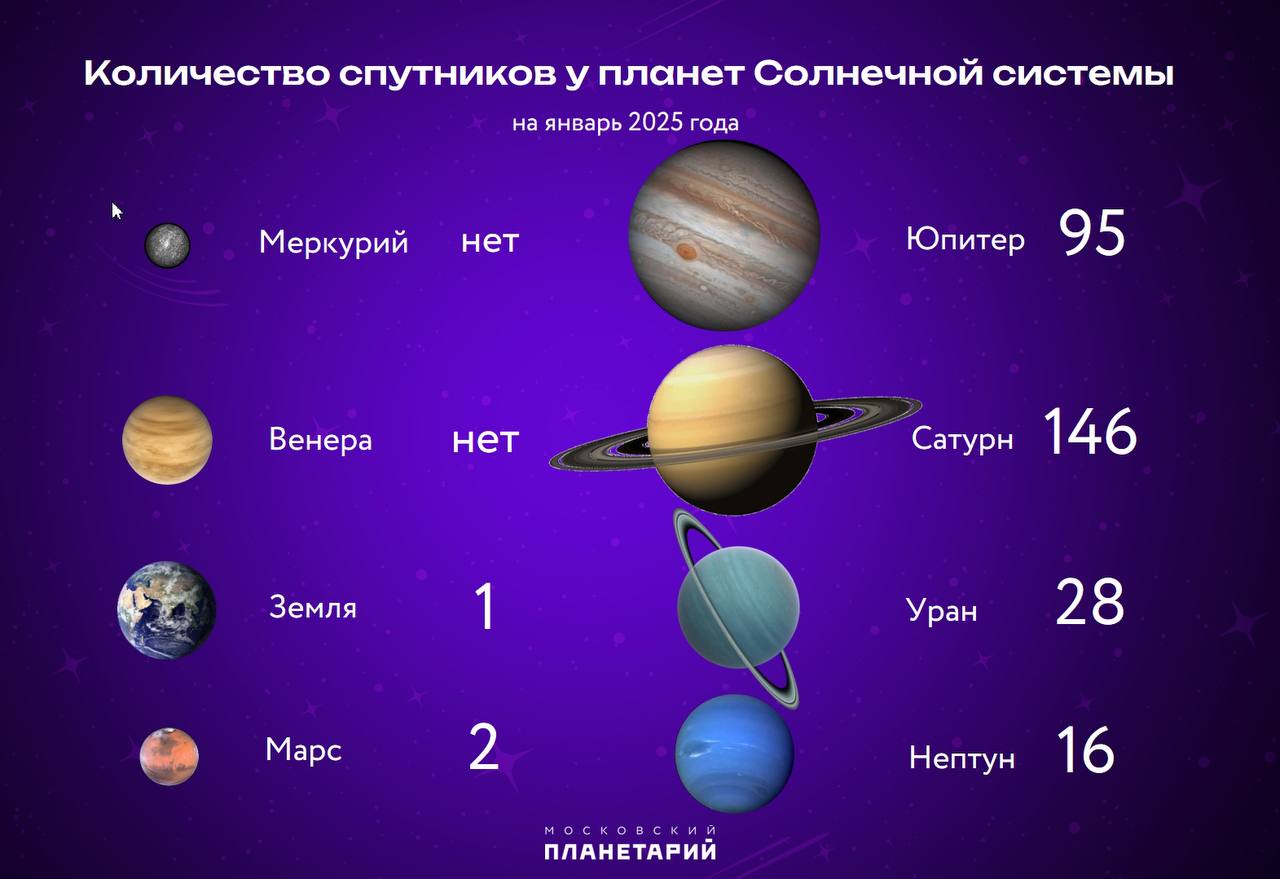 Количество спутников у планет Солнечной системы

на январь 2025 года

Меркурий нет

Венера нет

Земля 1

Марс 2

Юпитер 95

Сатурн 146

Уран 28

Нептун 16

МОСКОВСКИЙ ПЛАНЕТАРИЙ